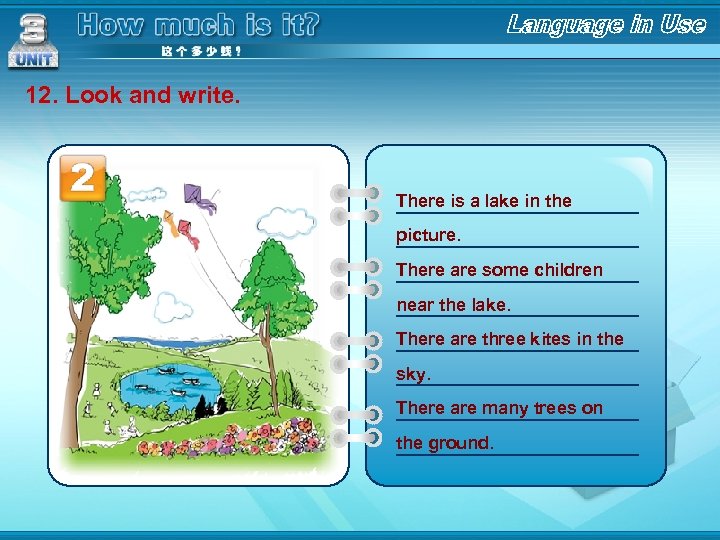 3
UNIT
How much is it?
这个多少钱？
Language in Use

12. Look and write.

2

There is a lake in the picture.

There are some children near the lake.

There are three kites in the sky.

There are many trees on the ground.